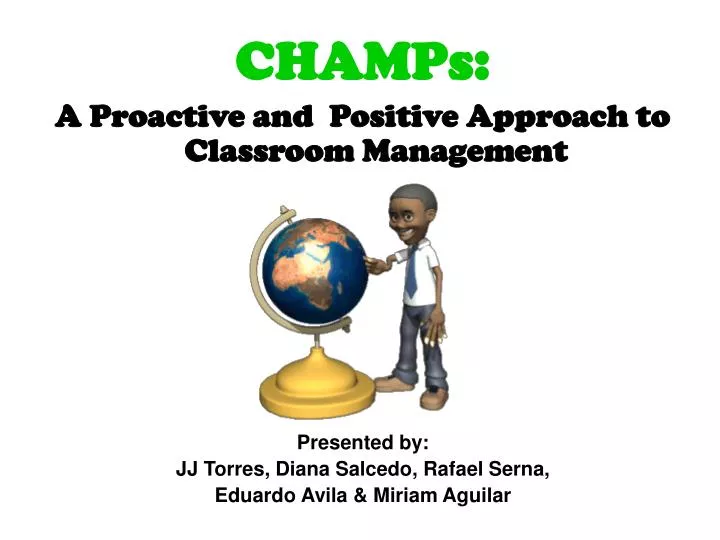 CHAMPs:

A Proactive and Positive Approach to Classroom Management

Presented by:
JJ Torres, Diana Salcedo, Rafael Serna, Eduardo Avila & Miriam Aguilar